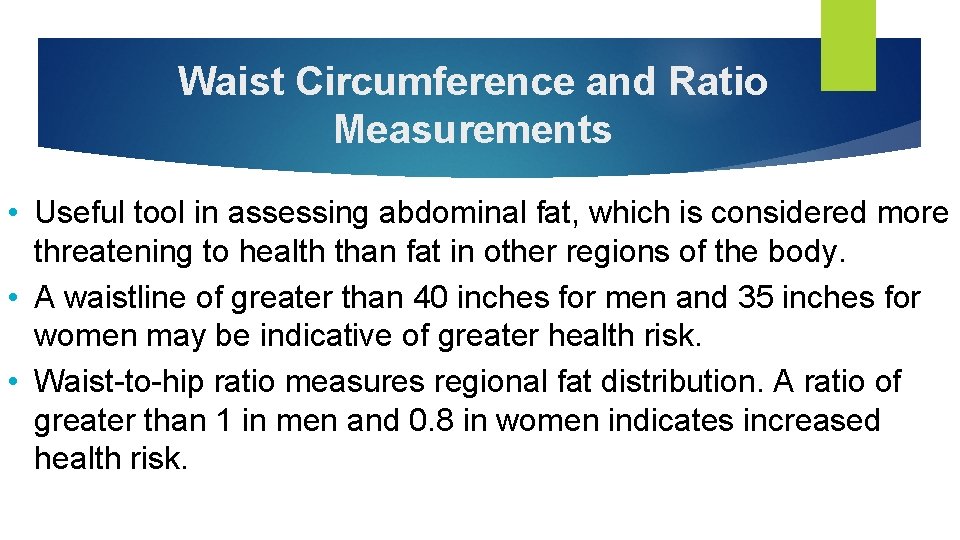 Waist Circumference and Ratio Measurements

• Useful tool in assessing abdominal fat, which is considered more threatening to health than fat in other regions of the body.
• A waistline of greater than 40 inches for men and 35 inches for women may be indicative of greater health risk.
• Waist-to-hip ratio measures regional fat distribution. A ratio of greater than 1 in men and 0.8 in women indicates increased health risk.